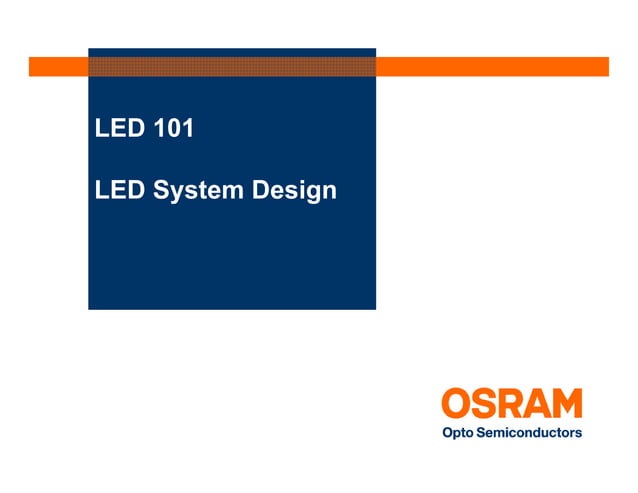 LED 101

LED System Design

OSRAM
Opto Semiconductors